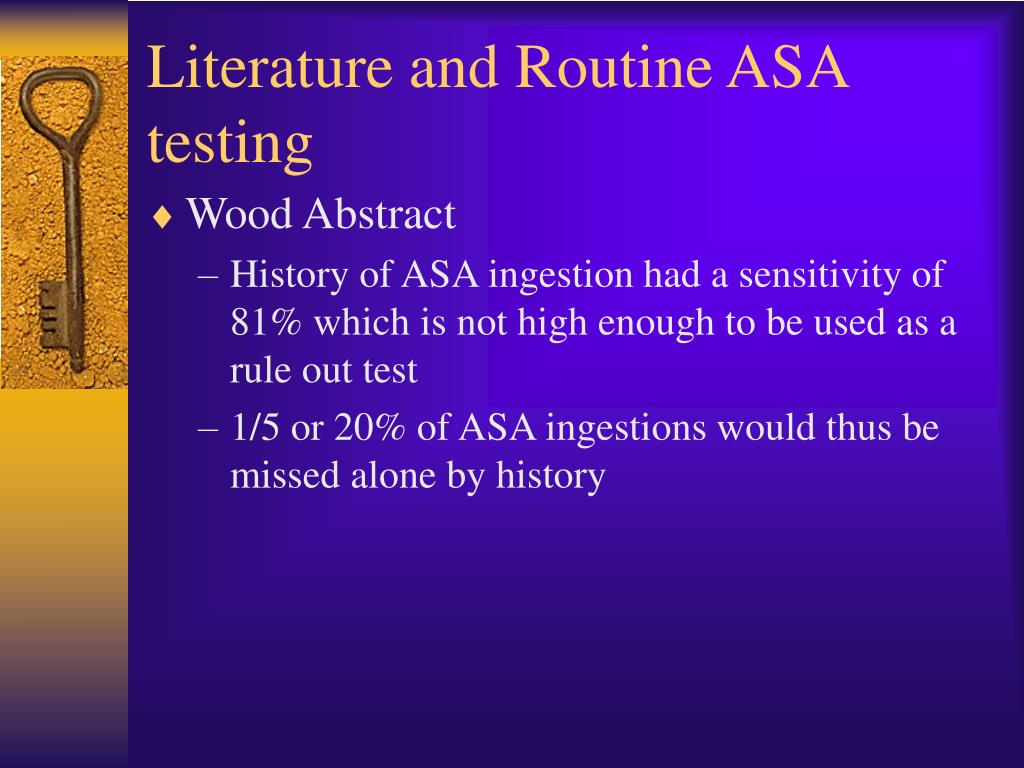 Literature and Routine ASA testing

♦ Wood Abstract

– History of ASA ingestion had a sensitivity of 81% which is not high enough to be used as a rule out test

– 1/5 or 20% of ASA ingestions would thus be missed alone by history